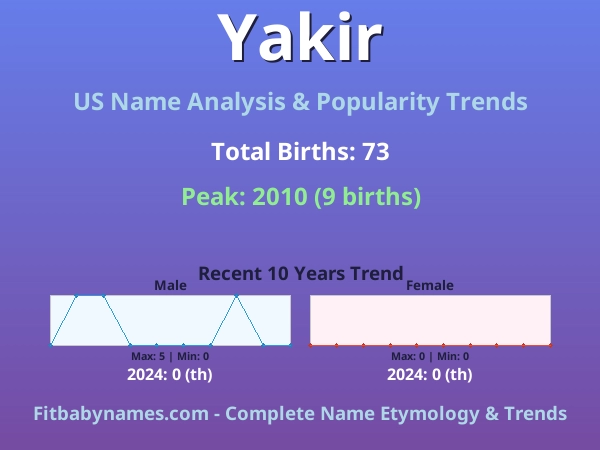 Yakir

US Name Analysis & Popularity Trends

Total Births: 73

Peak: 2010 (9 births)

Recent 10 Years Trend

Male

Max: 5 | Min: 0

2024: 0 (th)

Female

Max: 0 | Min: 0

2024: 0 (th)

Fitbabynames.com - Complete Name Etymology & Trends